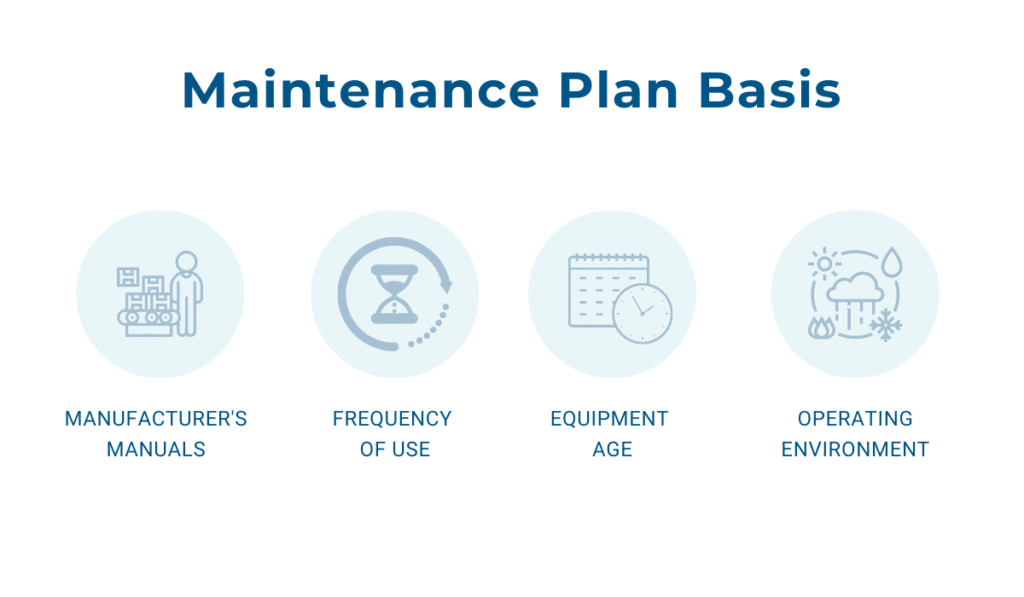 Maintenance Plan Basis

MANUFACTURER'S MANUALS

FREQUENCY OF USE

EQUIPMENT AGE

OPERATING ENVIRONMENT